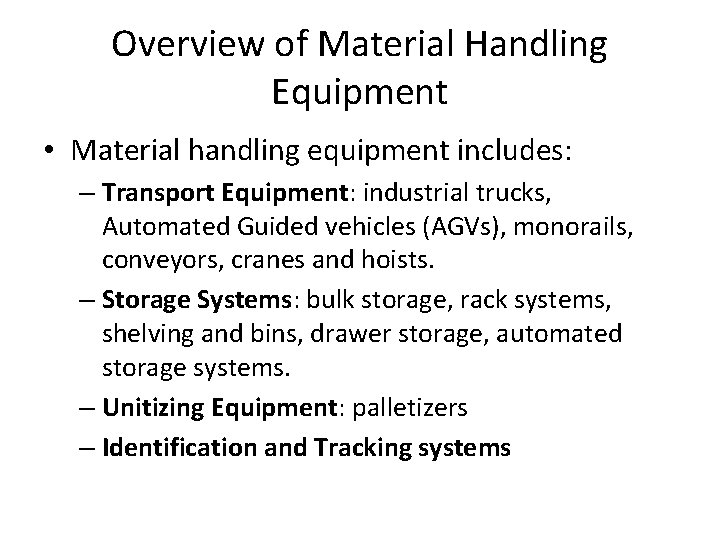 Overview of Material Handling Equipment

• Material handling equipment includes:

– Transport Equipment: industrial trucks, Automated Guided vehicles (AGVs), monorails, conveyors, cranes and hoists.

– Storage Systems: bulk storage, rack systems, shelving and bins, drawer storage, automated storage systems.

– Unitizing Equipment: palletizers

– Identification and Tracking systems